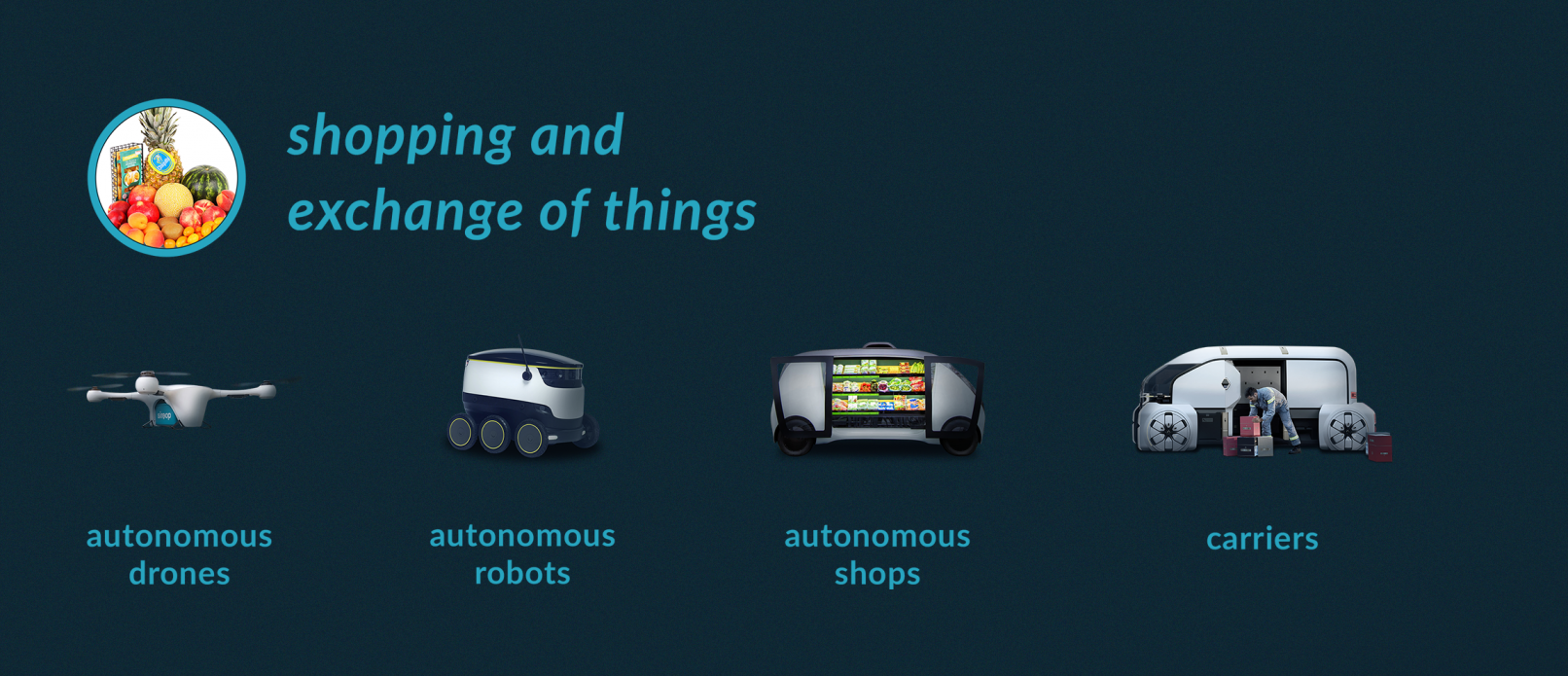 shopping and exchange of things

autonomous drones

autonomous robots

autonomous shops

carriers